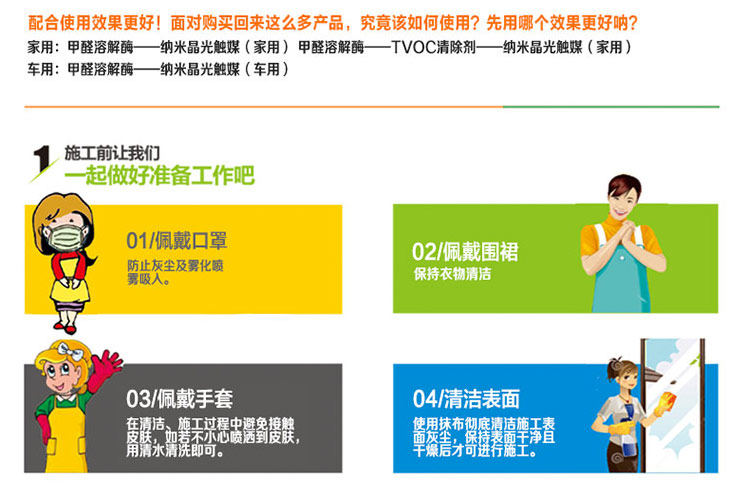 配合使用效果更好！面对购买回来这么多产品，究竟该如何使用？先用哪个效果更好呐？
家用：甲醛溶解酶——纳米晶光触媒（家用） 甲醛溶解酶——TVOC清除剂——纳米晶光触媒（家用）
车用：甲醛溶解酶——纳米晶光触媒（车用）

1 施工前让我们
一起做好准备工作吧

01/佩戴口罩
防止灰尘及雾化喷雾吸入。

02/佩戴围裙
保持衣物清洁

03/佩戴手套
在清洁、施工过程中避免接触皮肤，如若不小心喷洒到皮肤，用清水清洗即可。

04/清洁表面
使用抹布彻底清洁施工表面灰尘，保持表面干净且干燥后才可进行施工。